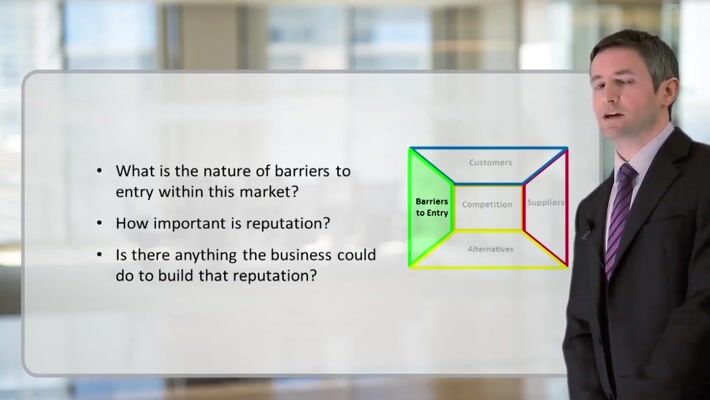 • What is the nature of barriers to entry within this market?

• How important is reputation?

• Is there anything the business could do to build that reputation?

Customers

Barriers to Entry

Competition

Suppliers

Alternatives